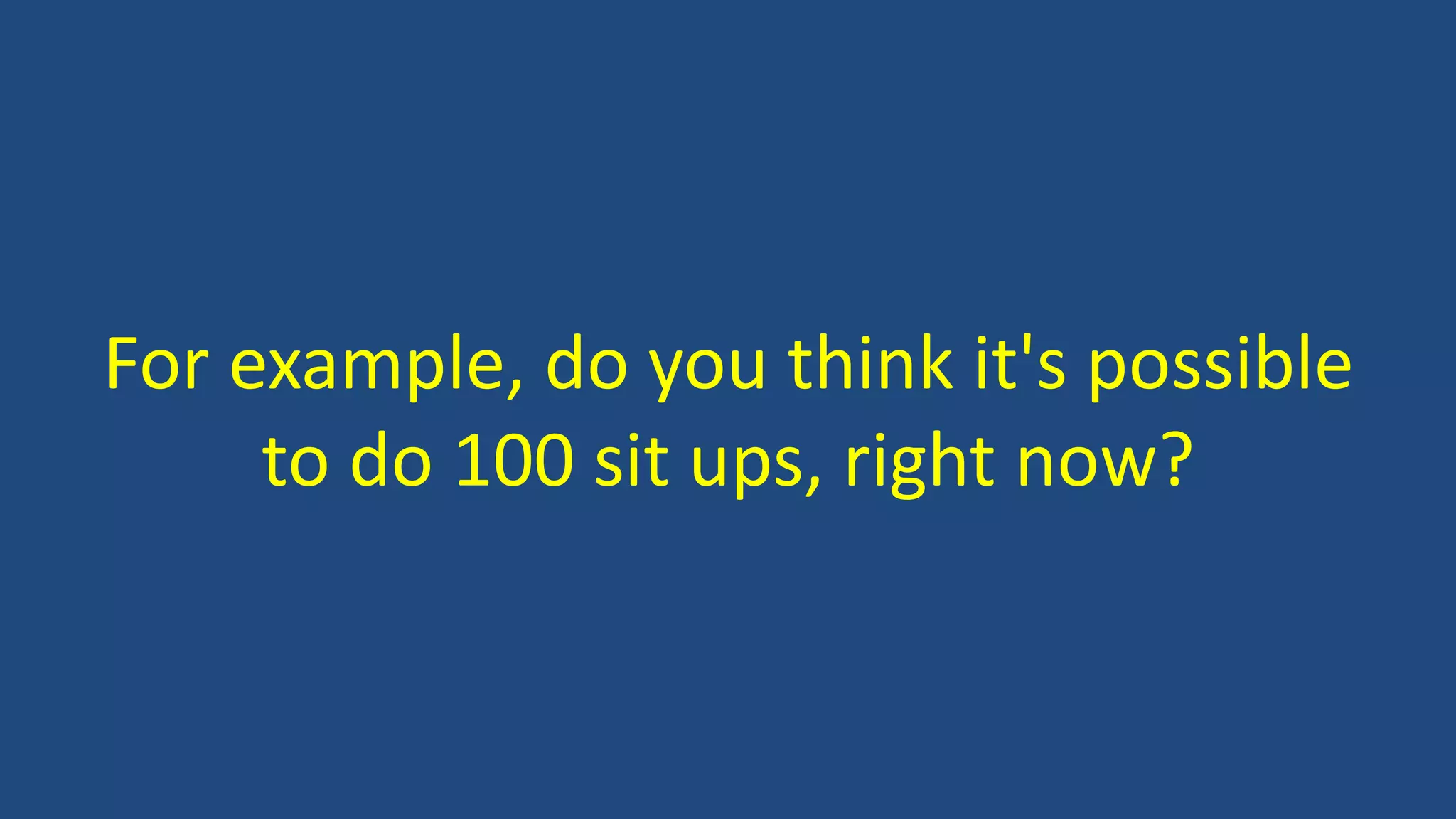 For example, do you think it's possible to do 100 sit ups, right now?